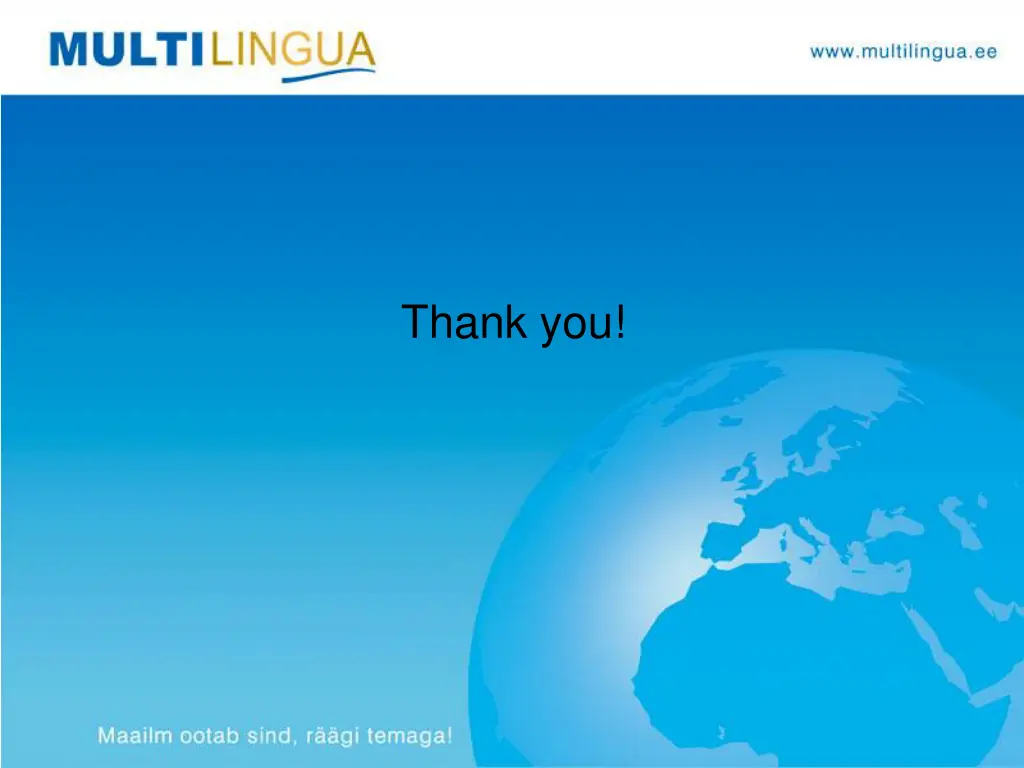 MULTILINGUA

www.multilingua.ee

Thank you!

Maailm ootab sind, räägi temaga!